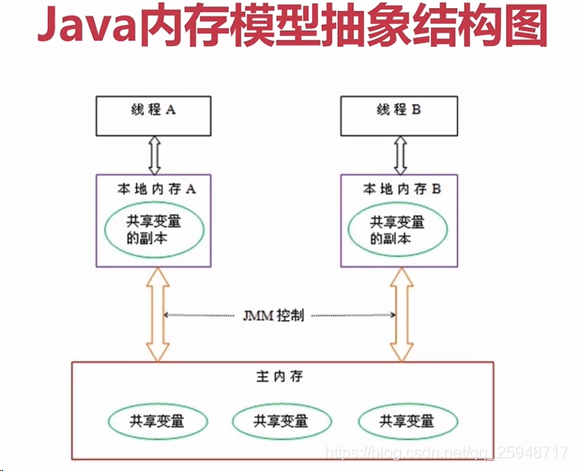 Java内存模型抽象结构图

线程 A

线程 B

本地内存 A

共享变量的副本

本地内存 B

共享变量的副本

JMM 控制

主内存

共享变量

共享变量

共享变量

https://blog.csdn.net/qq_25948717